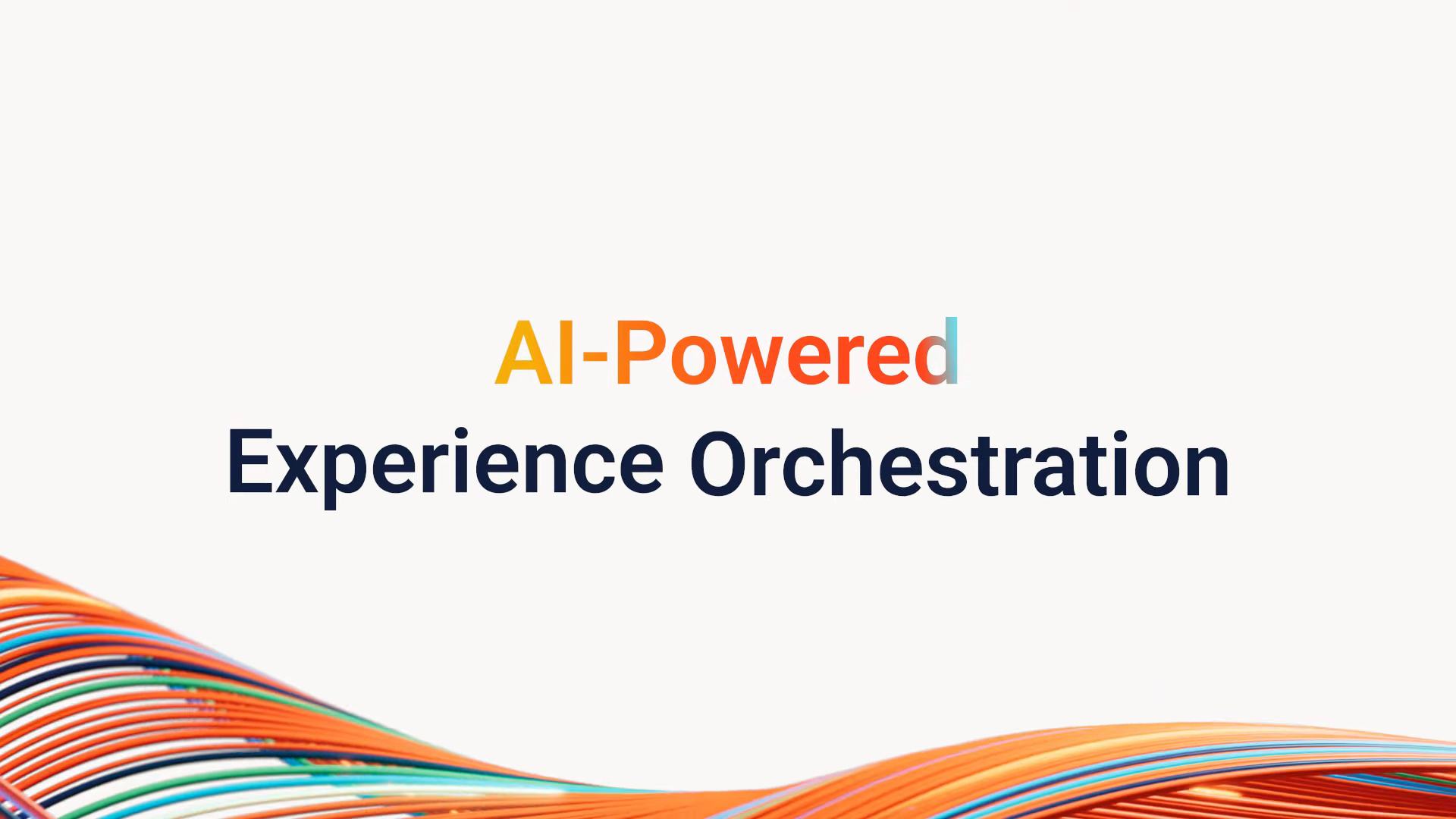 AI-Powered
Experience Orchestration